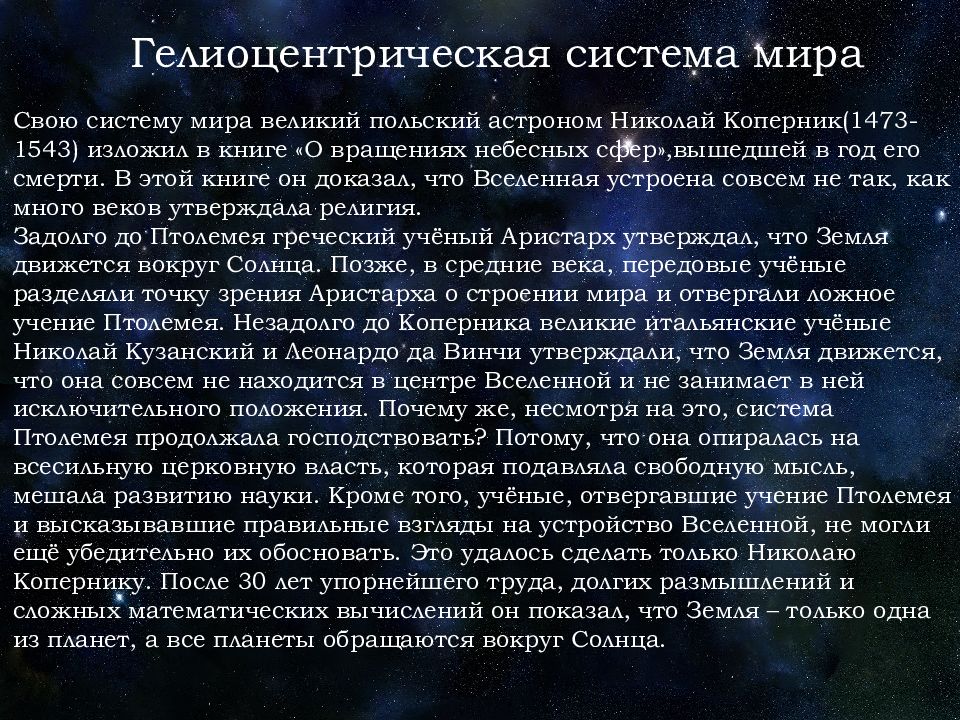 Гелиоцентрическая система мира

Свою систему мира великий польский астроном Николай Коперник(1473-1543) изложил в книге «О вращениях небесных сфер»,вышедшей в год его смерти. В этой книге он доказал, что Вселенная устроена совсем не так, как много веков утверждала религия.
Задолго до Птолемея греческий учёный Аристарх утверждал, что Земля движется вокруг Солнца. Позже, в средние века, передовые учёные разделяли точку зрения Аристарха о строении мира и отвергали ложное учение Птолемея. Незадолго до Коперника великие итальянские учёные Николай Кузанский и Леонардо да Винчи утверждали, что Земля движется, что она совсем не находится в центре Вселенной и не занимает в ней исключительного положения. Почему же, несмотря на это, система Птолемея продолжала господствовать? Потому, что она опиралась на всесильную церковную власть, которая подавляла свободную мысль, мешала развитию науки. Кроме того, учёные, отвергавшие учение Птолемея и высказывавшие правильные взгляды на устройство Вселенной, не могли ещё убедительно их обосновать. Это удалось сделать только Николаю Копернику. После 30 лет упорнейшего труда, долгих размышлений и сложных математических вычислений он показал, что Земля – только одна из планет, а все планеты обращаются вокруг Солнца.